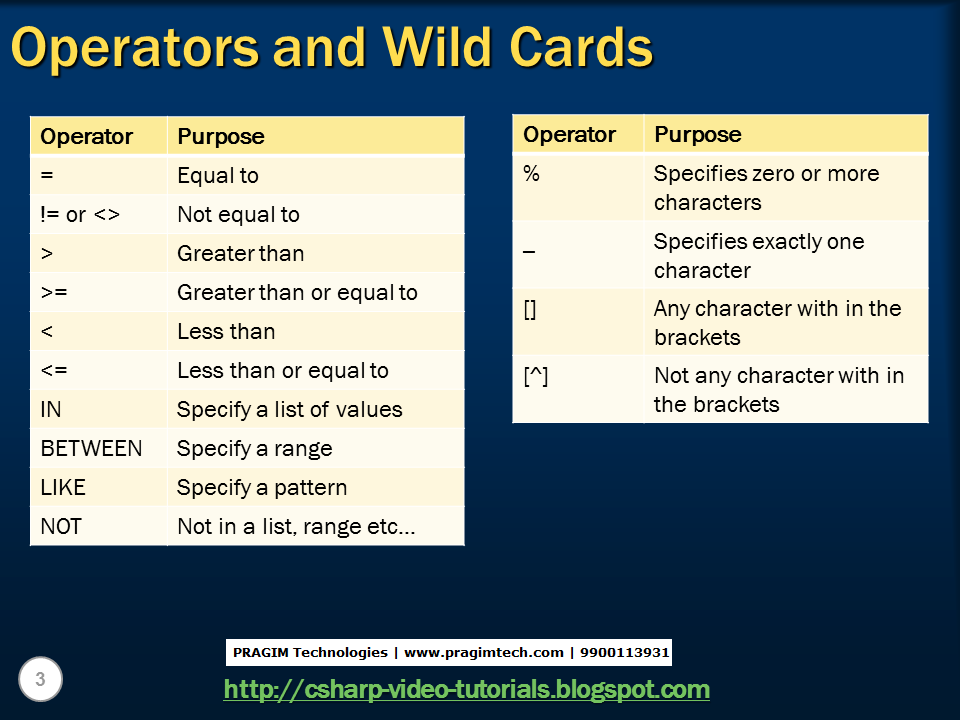 Operators and Wild Cards

| Operator | Purpose |
|---|---|
| = | Equal to |
| != or <> | Not equal to |
| > | Greater than |
| >= | Greater than or equal to |
| < | Less than |
| <= | Less than or equal to |
| IN | Specify a list of values |
| BETWEEN | Specify a range |
| LIKE | Specify a pattern |
| NOT | Not in a list, range etc... |

| Operator | Purpose |
|---|---|
| % | Specifies zero or more characters |
| _ | Specifies exactly one character |
| [] | Any character with in the brackets |
| [^] | Not any character with in the brackets |

PRAGIM Technologies | www.pragimtech.com | 9900113931

3

http://csharp-video-tutorials.blogspot.com